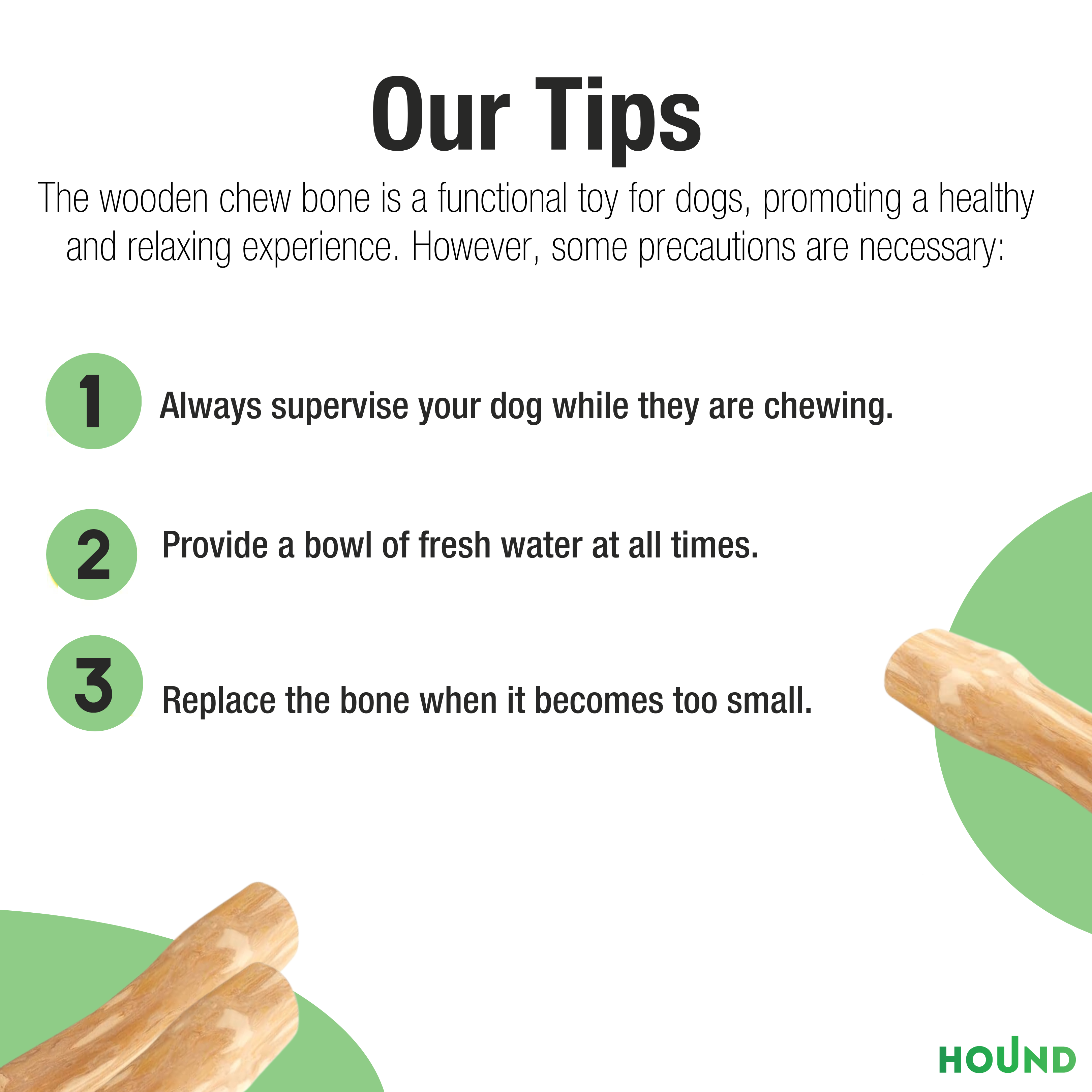 Our Tips

The wooden chew bone is a functional toy for dogs, promoting a healthy and relaxing experience. However, some precautions are necessary:

1 Always supervise your dog while they are chewing.

2 Provide a bowl of fresh water at all times.

3 Replace the bone when it becomes too small.

HOUND